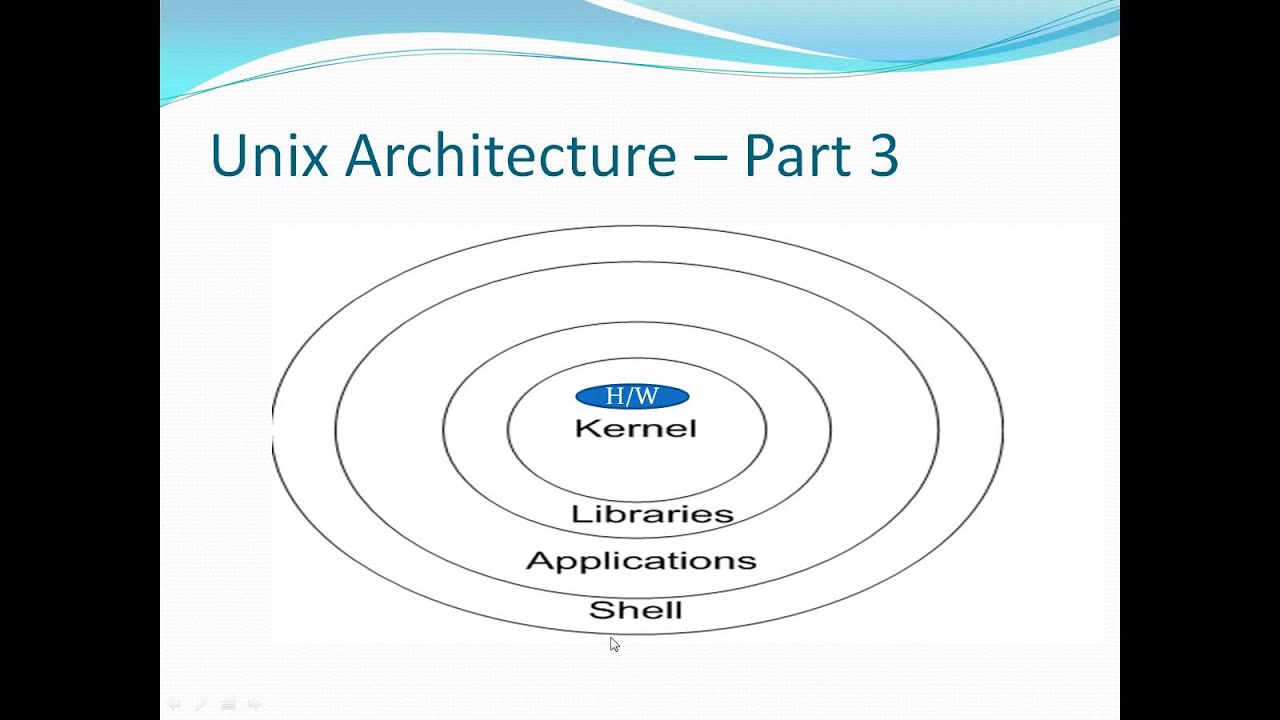 Unix Architecture – Part 3

H/W
Kernel
Libraries
Applications
Shell